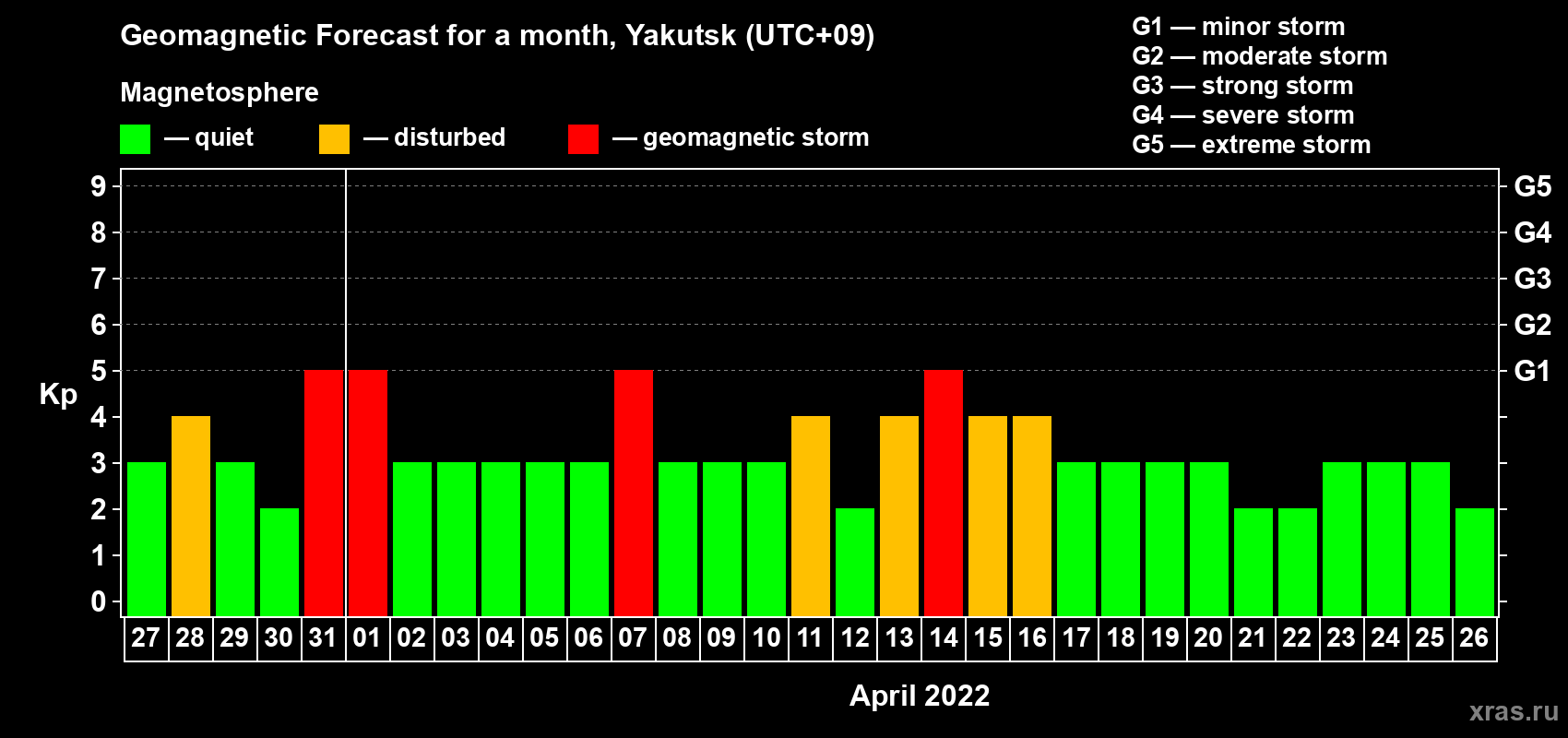 Geomagnetic Forecast for a month, Yakutsk (UTC+09)

Magnetosphere

— quiet — disturbed — geomagnetic storm

G1 — minor storm
G2 — moderate storm
G3 — strong storm
G4 — severe storm
G5 — extreme storm

Kp

9
8
7
6
5
4
3
2
1
0

G5
G4
G3
G2
G1

27 28 29 30 31 01 02 03 04 05 06 07 08 09 10 11 12 13 14 15 16 17 18 19 20 21 22 23 24 25 26

April 2022

xras.ru